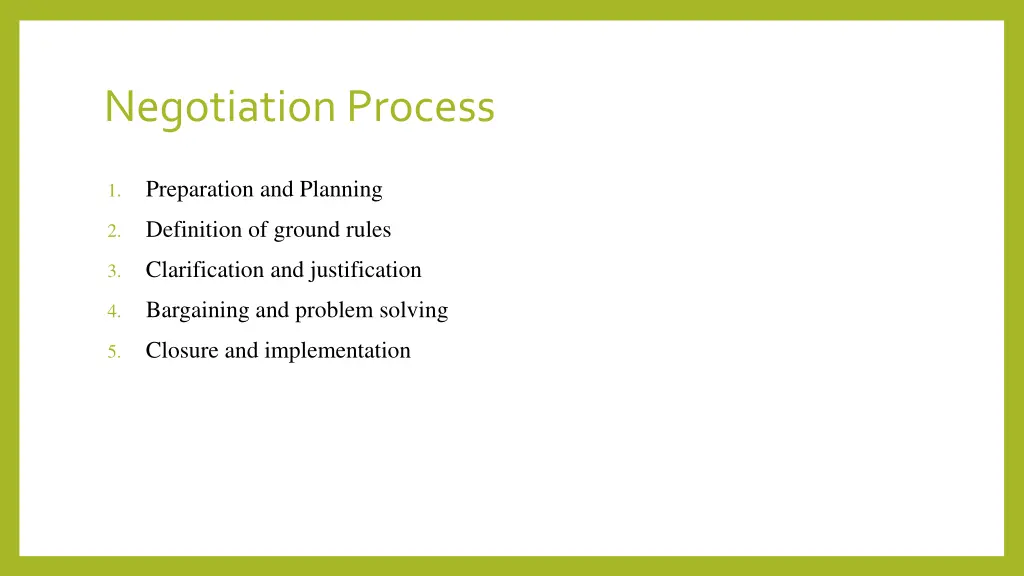 Negotiation Process

1. Preparation and Planning
2. Definition of ground rules
3. Clarification and justification
4. Bargaining and problem solving
5. Closure and implementation